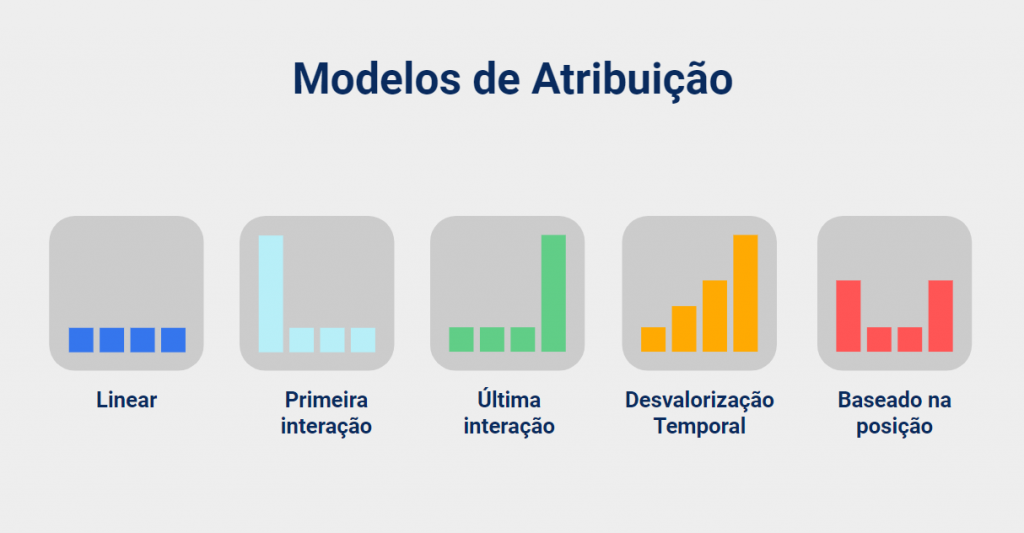 Modelos de Atribuição

Linear

Primeira interação

Última interação

Desvalorização Temporal

Baseado na posição